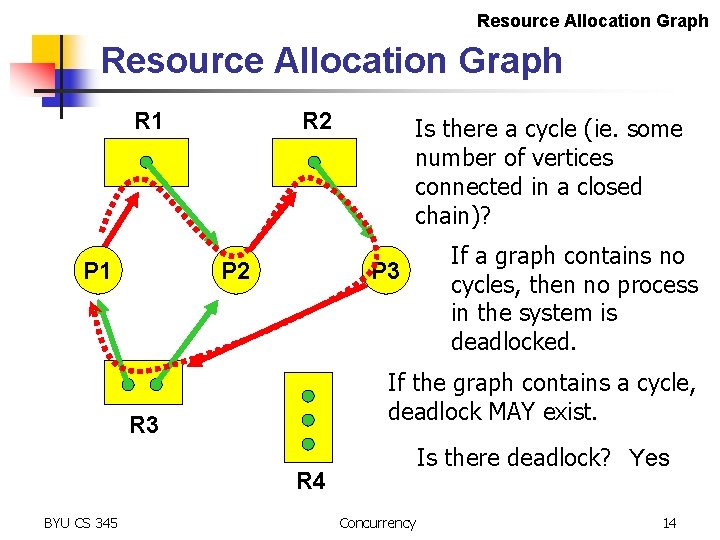 Resource Allocation Graph

Resource Allocation Graph

R1

R2

P1

P2

P3

R3

R4

Is there a cycle (ie. some number of vertices connected in a closed chain)?

If a graph contains no cycles, then no process in the system is deadlocked.

If the graph contains a cycle, deadlock MAY exist.

Is there deadlock? Yes

BYU CS 345

Concurrency

14